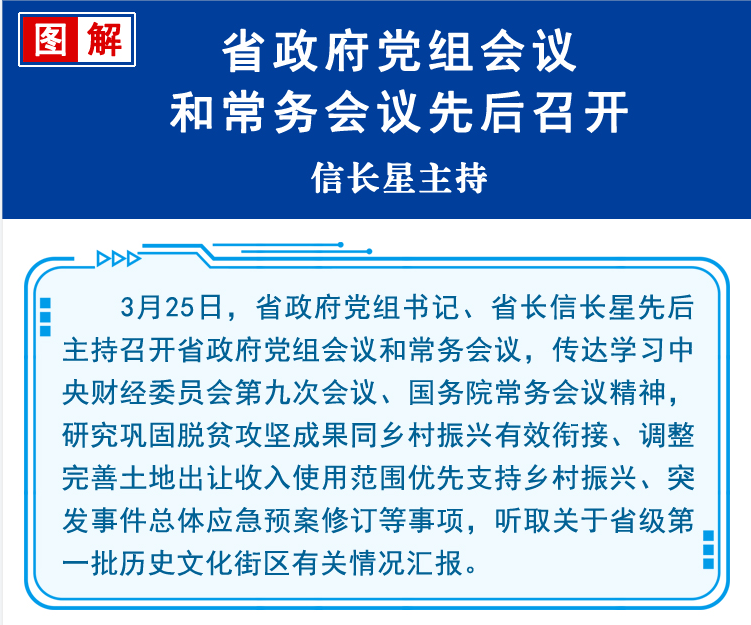 图解

省政府党组会议
和常务会议先后召开

信长星主持

3月25日，省政府党组书记、省长信长星先后主持召开省政府党组会议和常务会议，传达学习中央财经委员会第九次会议、国务院常务会议精神，研究巩固脱贫攻坚成果同乡村振兴有效衔接、调整完善土地出让收入使用范围优先支持乡村振兴、突发事件总体应急预案修订等事项，听取关于省级第一批历史文化街区有关情况汇报。